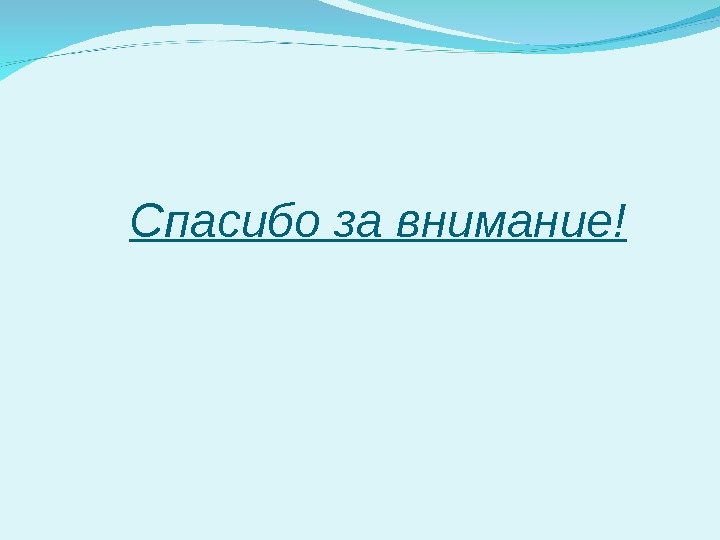 Спасибо за внимание!